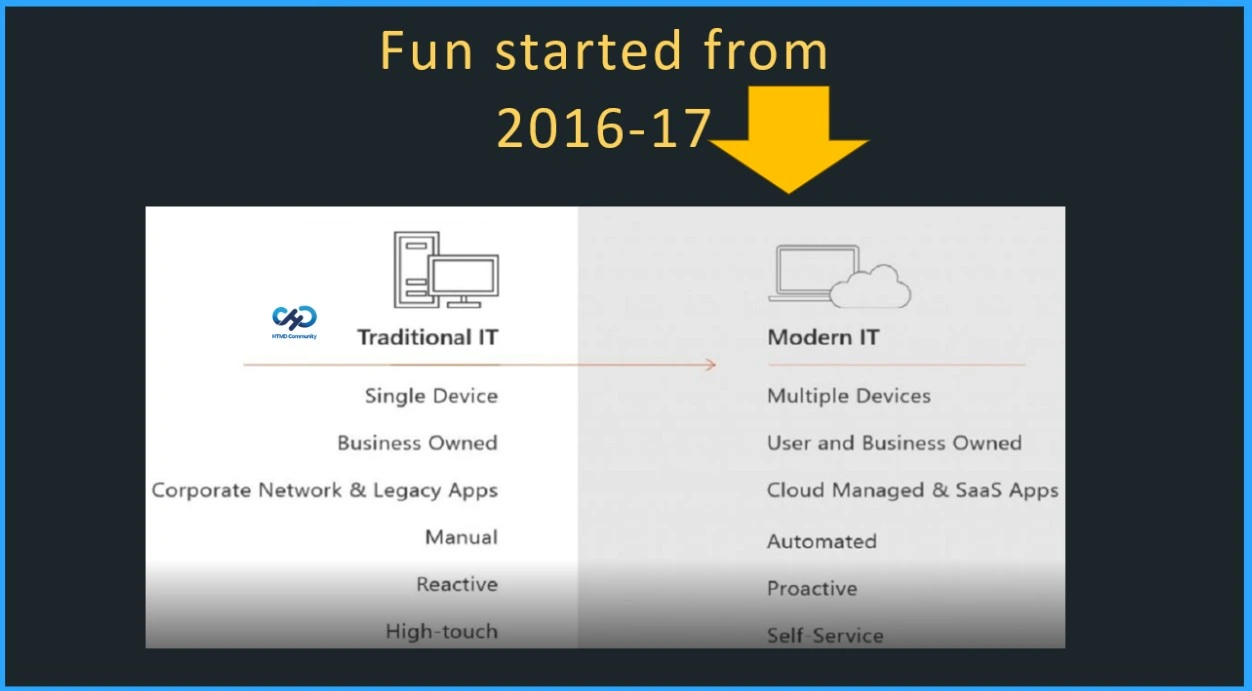 Fun started from 2016-17

HTMD Community

Traditional IT

Single Device

Business Owned

Corporate Network & Legacy Apps

Manual

Reactive

High-touch

Modern IT

Multiple Devices

User and Business Owned

Cloud Managed & SaaS Apps

Automated

Proactive

Self-Service